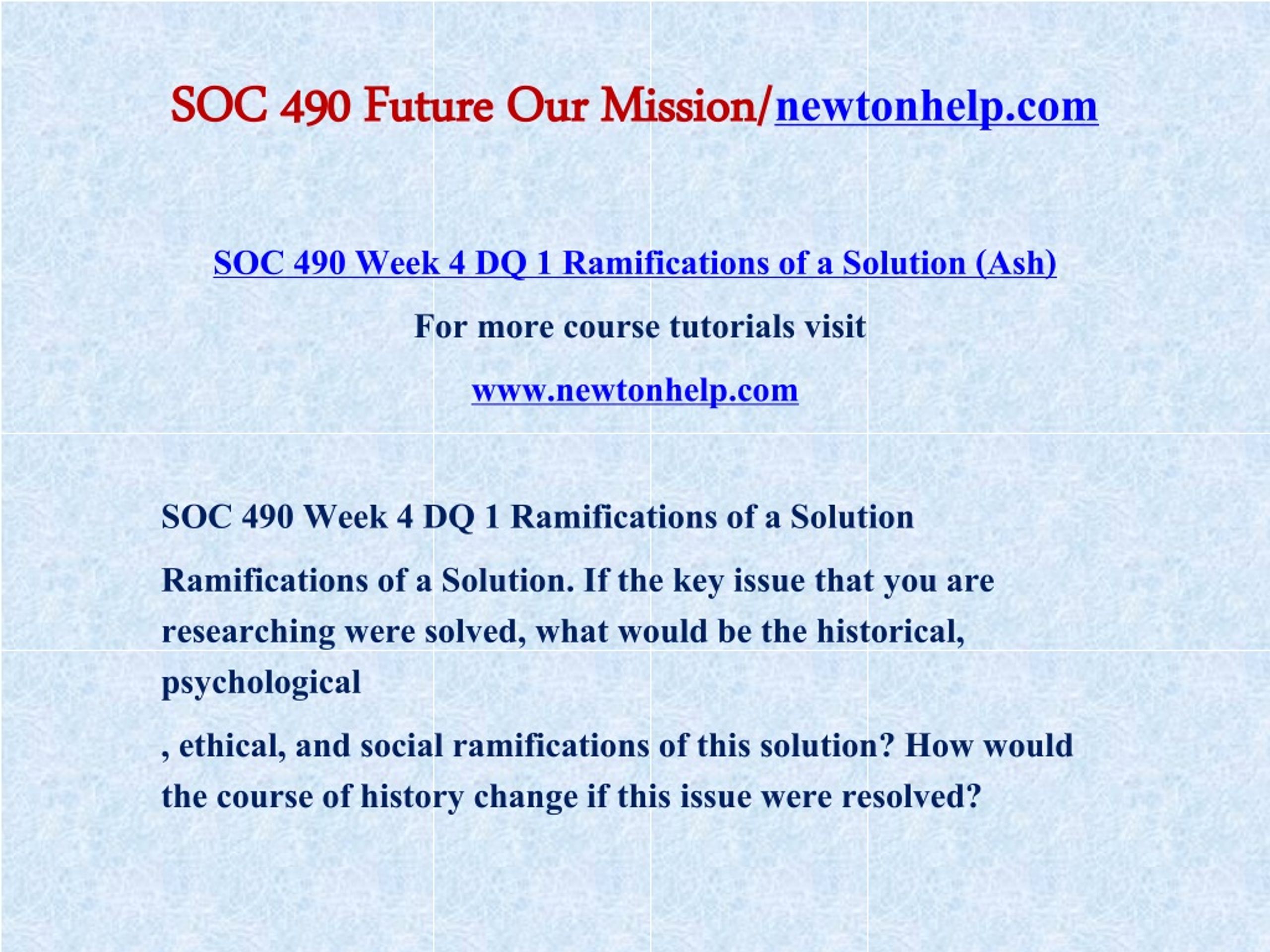 SOC 490 Future Our Mission/newtonhelp.com

SOC 490 Week 4 DQ 1 Ramifications of a Solution (Ash)

For more course tutorials visit

www.newtonhelp.com

SOC 490 Week 4 DQ 1 Ramifications of a Solution

Ramifications of a Solution. If the key issue that you are researching were solved, what would be the historical, psychological

, ethical, and social ramifications of this solution? How would the course of history change if this issue were resolved?